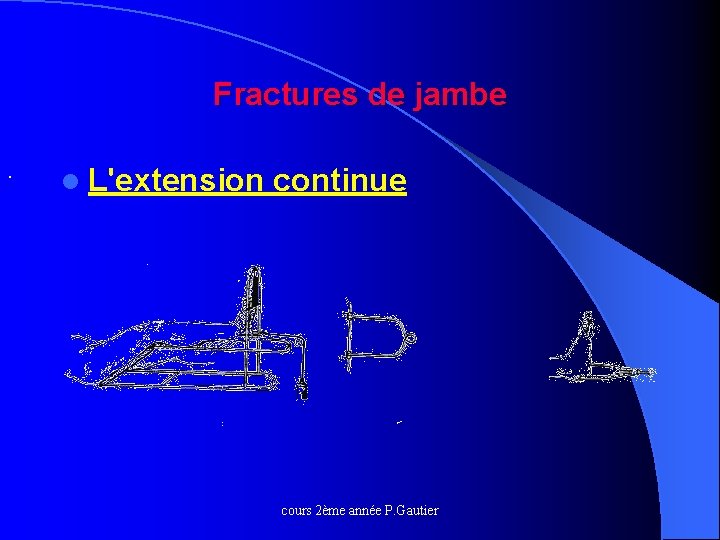 Fractures de jambe

L'extension continue

cours 2ème année P.Gautier